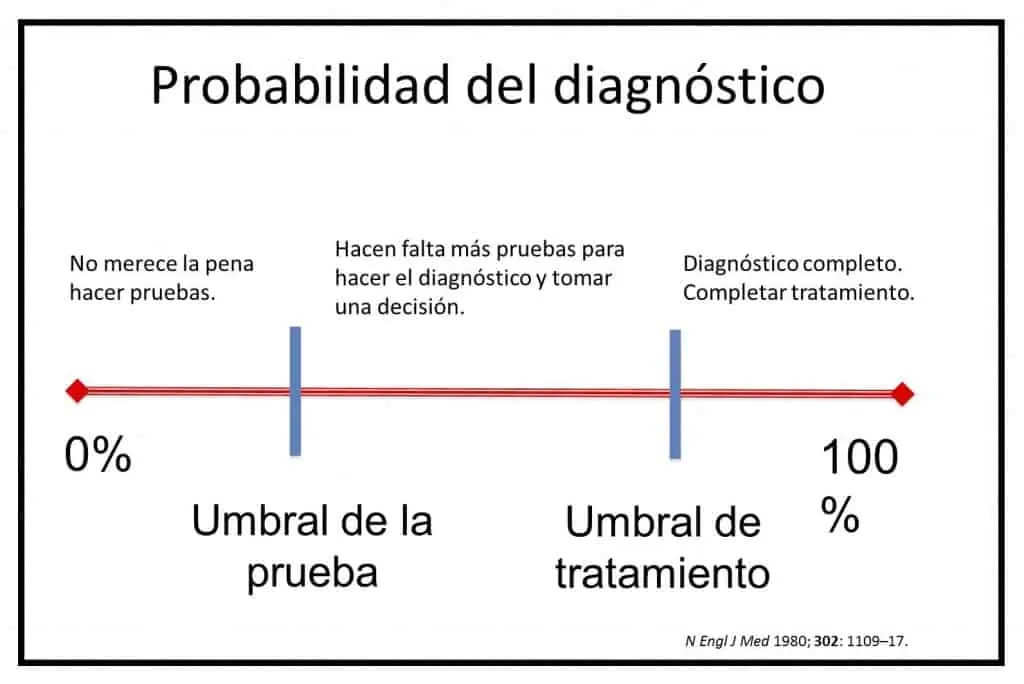 Probabilidad del diagnóstico

No merece la pena hacer pruebas.

Hacen falta más pruebas para hacer el diagnóstico y tomar una decisión.

Diagnóstico completo. Completar tratamiento.

0%

100 %

Umbral de la prueba

Umbral de tratamiento

N Engl J Med 1980; 302: 1109–17.